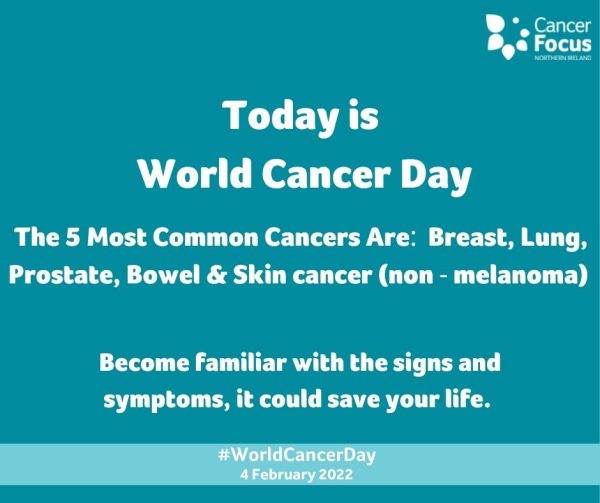 Cancer Focus
NORTHERN IRELAND

Today is
World Cancer Day

The 5 Most Common Cancers Are: Breast, Lung, Prostate, Bowel & Skin cancer (non - melanoma)

Become familiar with the signs and symptoms, it could save your life.

#WorldCancerDay
4 February 2022